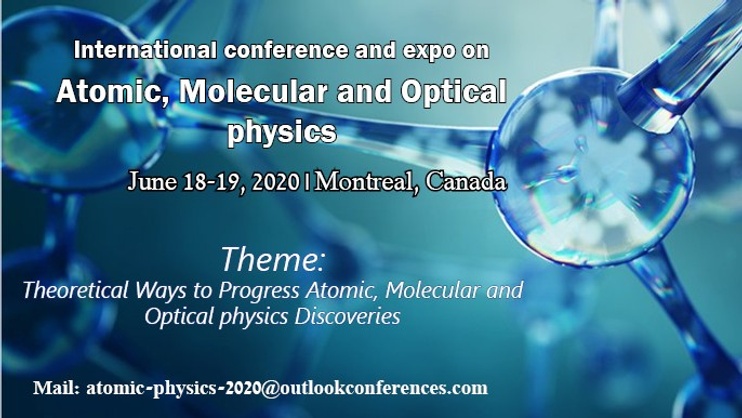 International conference and expo on
Atomic, Molecular and Optical physics

June 18-19, 2020 | Montreal, Canada

Theme:
Theoretical Ways to Progress Atomic, Molecular and Optical physics Discoveries

Mail: atomic-physics-2020@outlookconferences.com